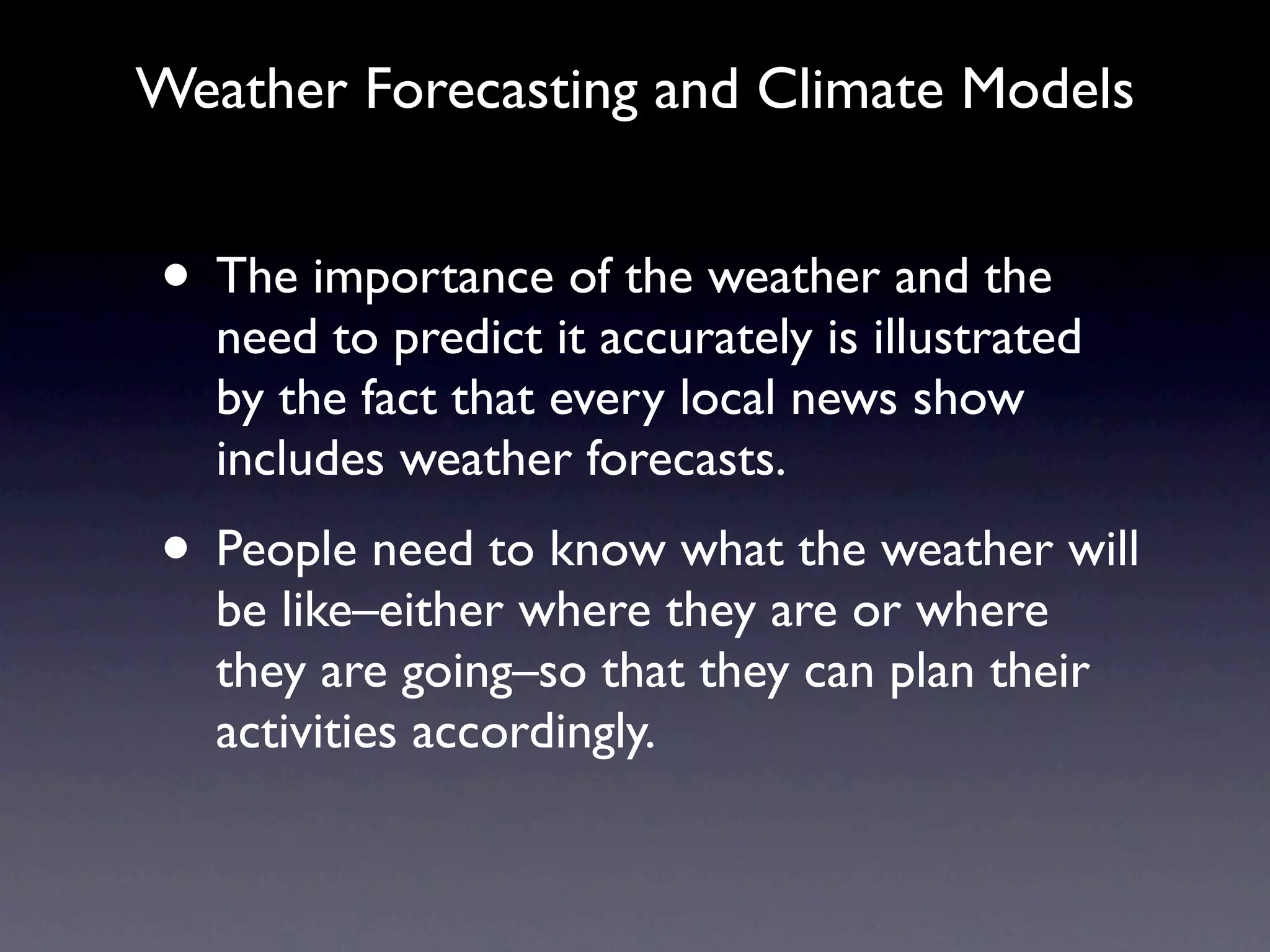 Weather Forecasting and Climate Models

• The importance of the weather and the need to predict it accurately is illustrated by the fact that every local news show includes weather forecasts.

• People need to know what the weather will be like–either where they are or where they are going–so that they can plan their activities accordingly.